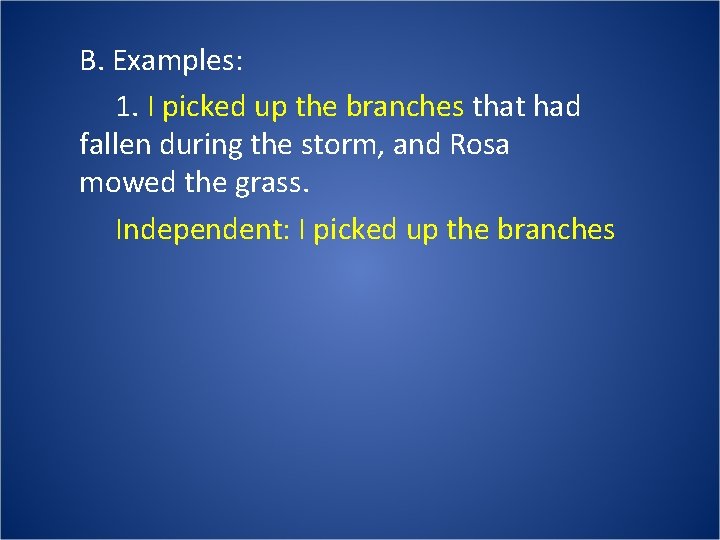 B. Examples:

1. I picked up the branches that had fallen during the storm, and Rosa mowed the grass.

Independent: I picked up the branches